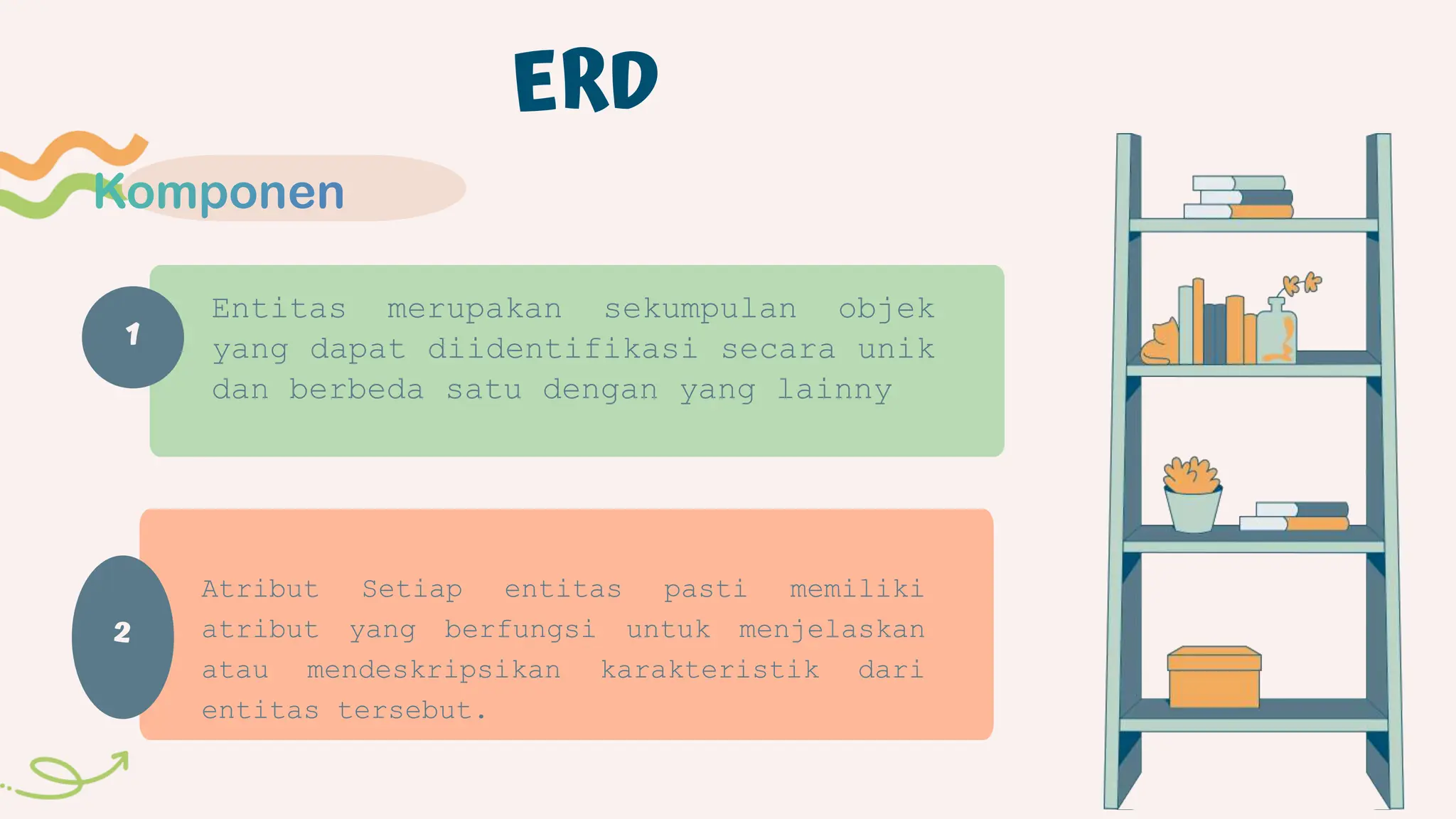 ERD

Komponen

1

Entitas merupakan sekumpulan objek yang dapat diidentifikasi secara unik dan berbeda satu dengan yang lainny

2

Atribut Setiap entitas pasti memiliki atribut yang berfungsi untuk menjelaskan atau mendeskripsikan karakteristik dari entitas tersebut.